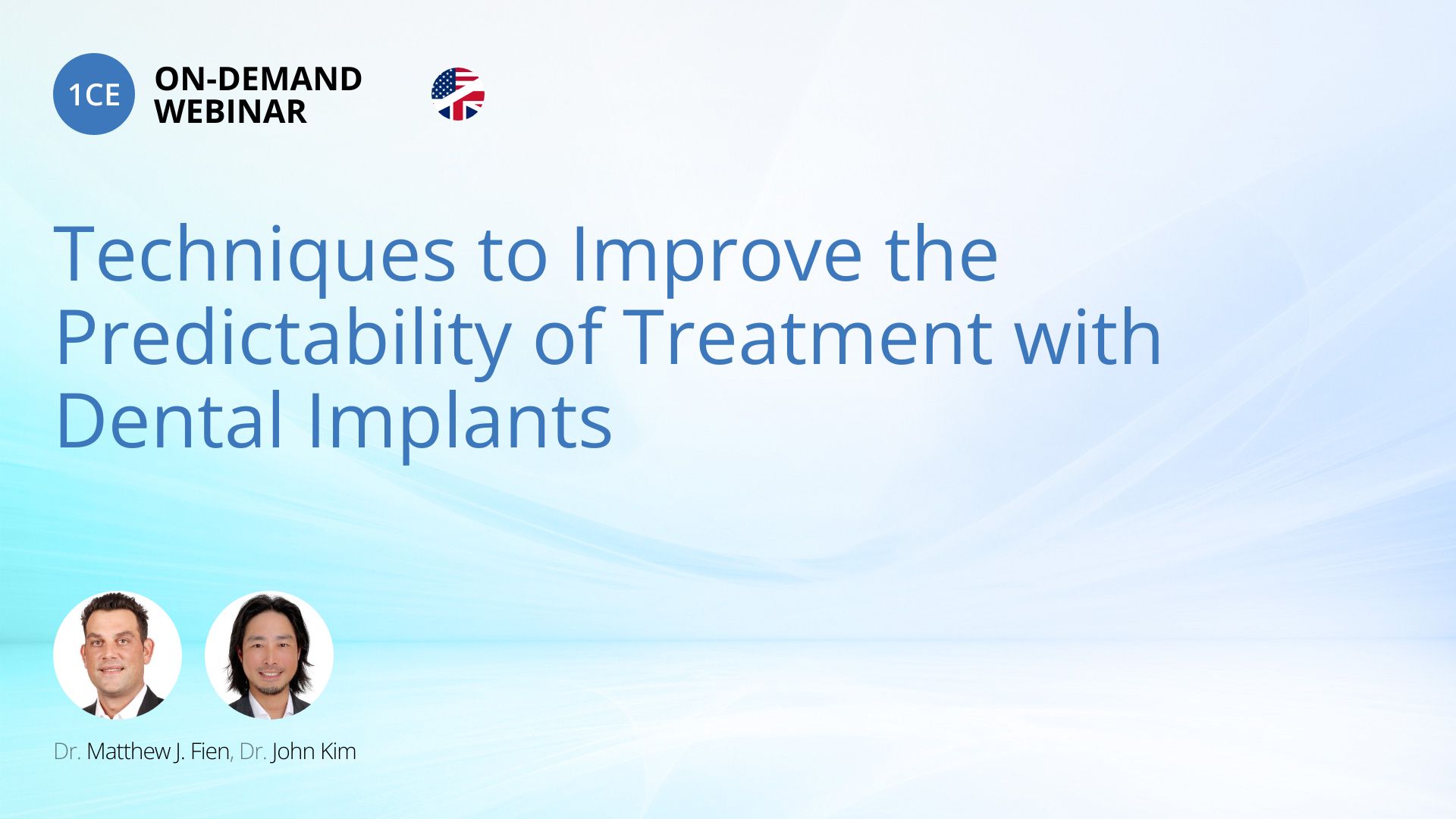 1CE ON-DEMAND WEBINAR

Techniques to Improve the Predictability of Treatment with Dental Implants

Dr. Matthew J. Fien, Dr. John Kim